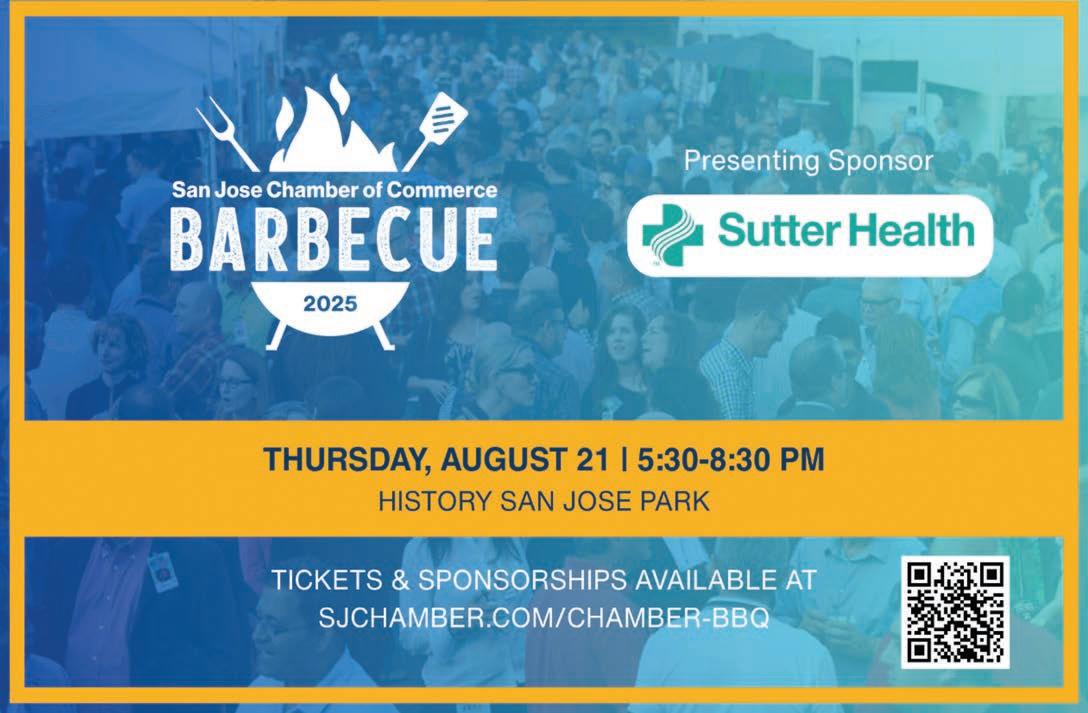 San Jose Chamber of Commerce
BARBECUE
2025

Presenting Sponsor

Sutter Health

THURSDAY, AUGUST 21 | 5:30-8:30 PM
HISTORY SAN JOSE PARK

TICKETS & SPONSORSHIPS AVAILABLE AT
SJCHAMBER.COM/CHAMBER-BBQ